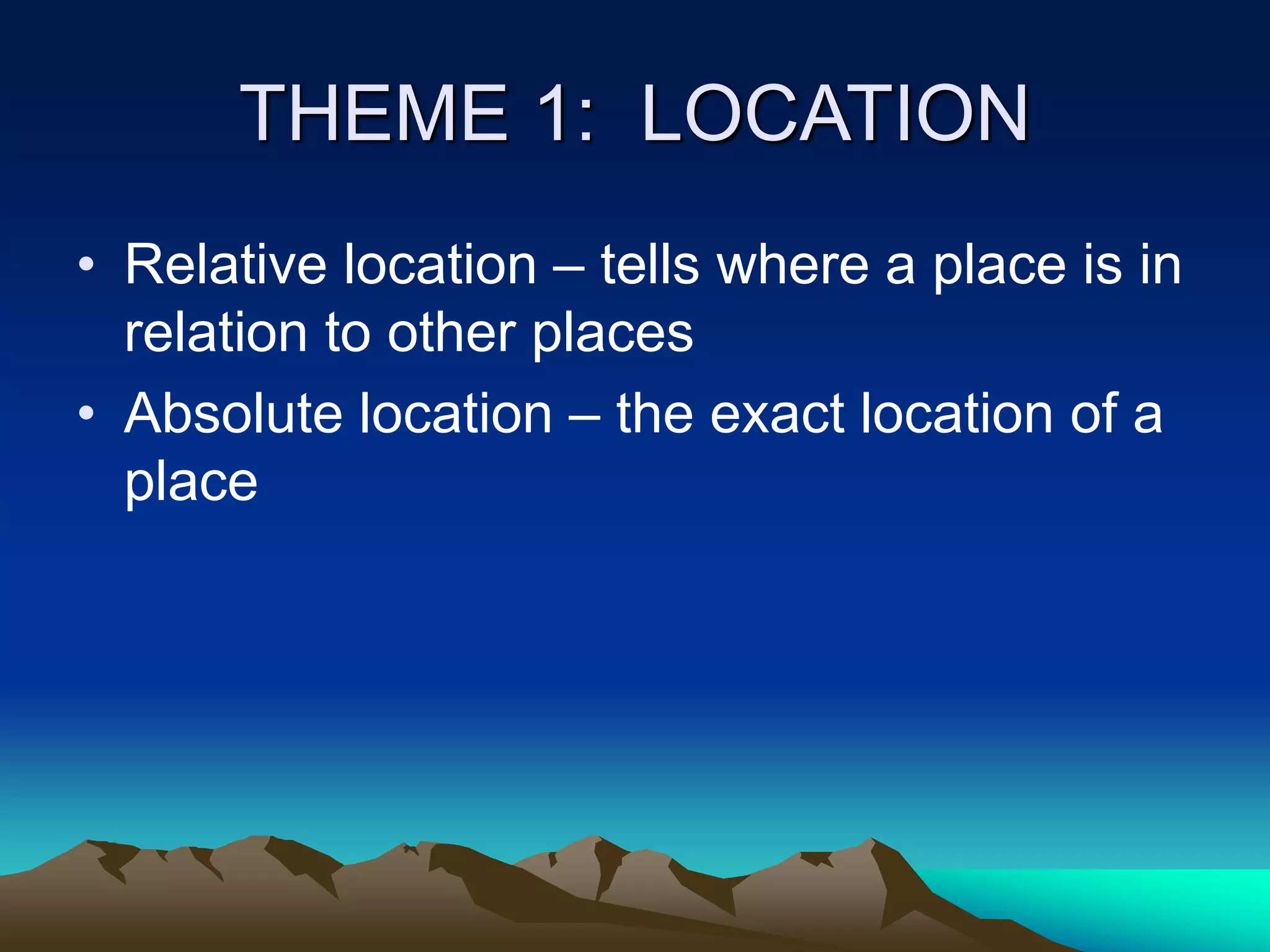 THEME 1: LOCATION

• Relative location – tells where a place is in relation to other places
• Absolute location – the exact location of a place